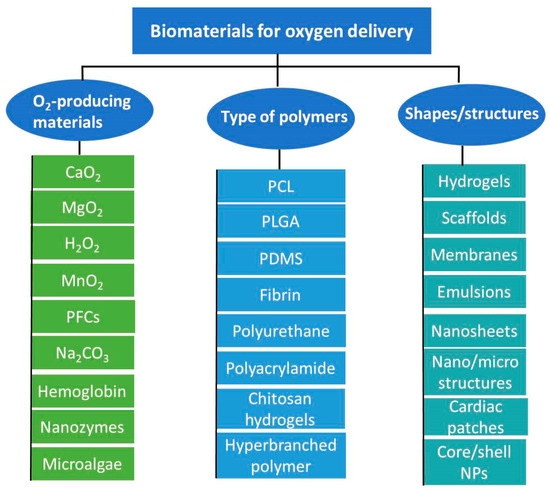 Biomaterials for oxygen delivery

$O_2$-producing materials

$CaO_2$

$MgO_2$

$H_2O_2$

$MnO_2$

PFCs

$Na_2CO_3$

Hemoglobin

Nanozymes

Microalgae

Type of polymers

PCL

PLGA

PDMS

Fibrin

Polyurethane

Polyacrylamide

Chitosan hydrogels

Hyperbranched polymer

Shapes/structures

Hydrogels

Scaffolds

Membranes

Emulsions

Nanosheets

Nano/micro structures

Cardiac patches

Core/shell NPs